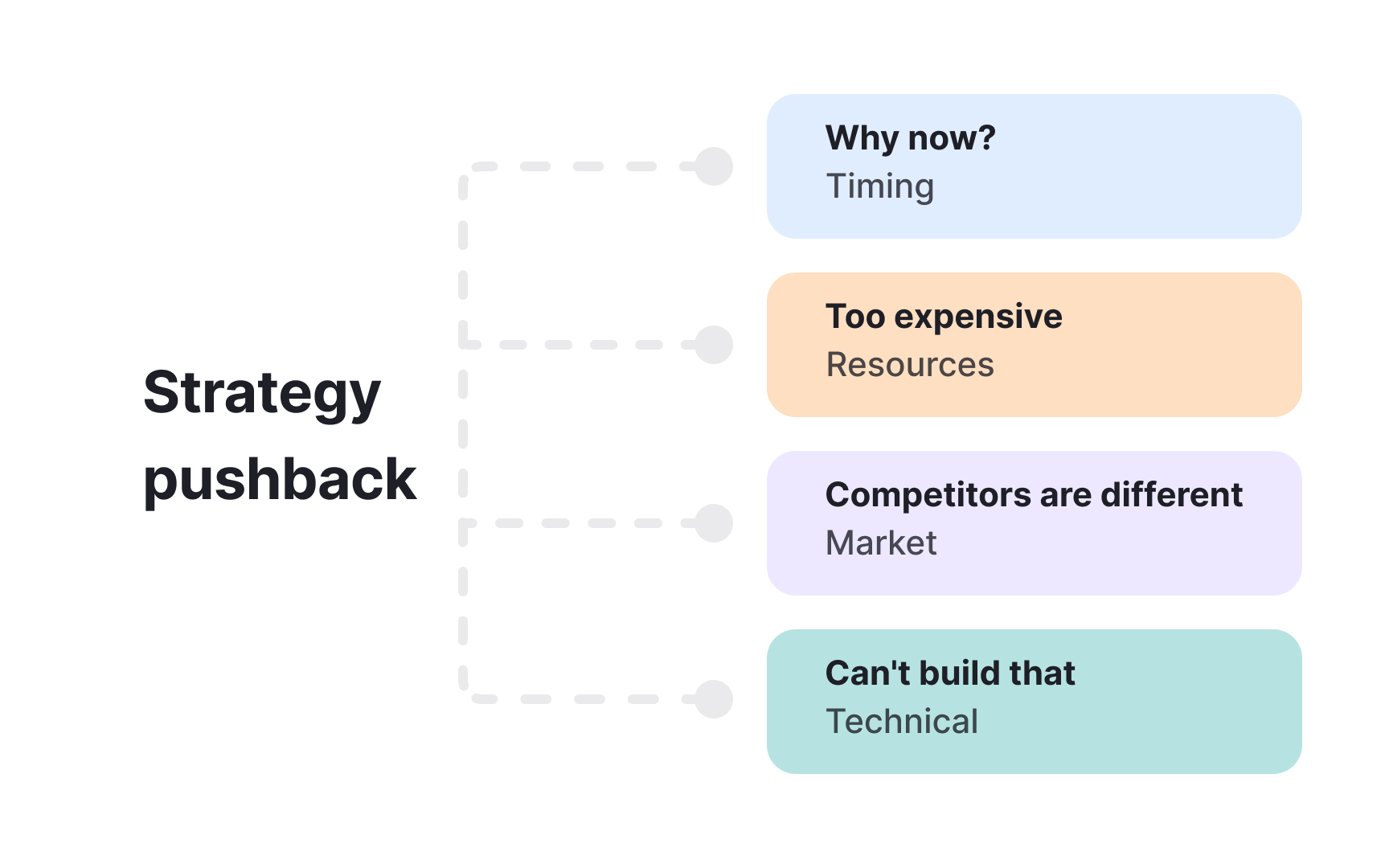 Strategy pushback

Why now?
Timing

Too expensive
Resources

Competitors are different
Market

Can't build that
Technical